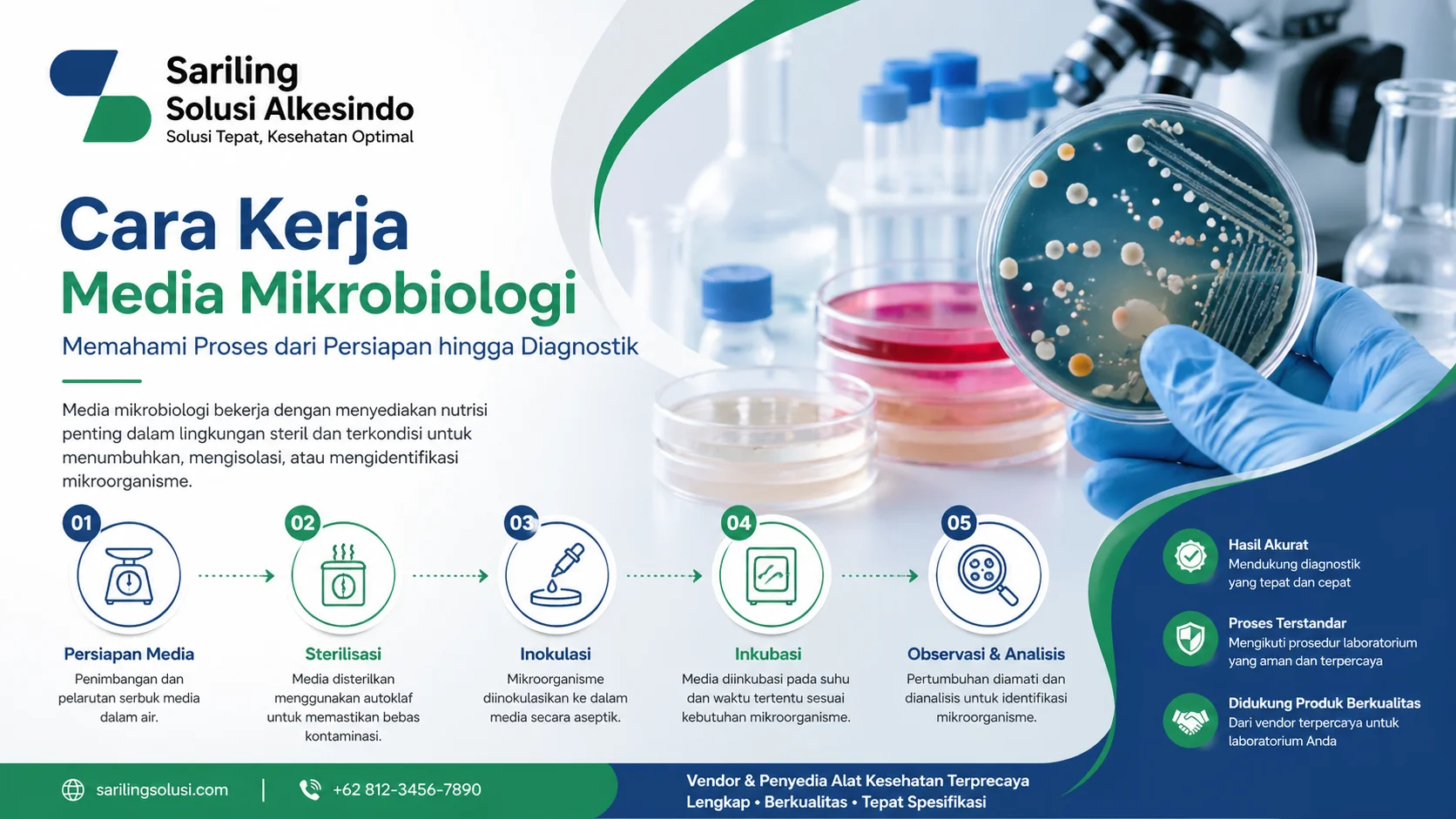 Sariling Solusi Alkesindo
Solusi Tepat, Kesehatan Optimal

Cara Kerja
Media Mikrobiologi

Memahami Proses dari Persiapan hingga Diagnostik

Media mikrobiologi bekerja dengan menyediakan nutrisi penting dalam lingkungan steril dan terkondisi untuk menumbuhkan, mengisolasi, atau mengidentifikasi mikroorganisme.

01
Persiapan Media
Penimbangan dan pelarutan serbuk media dalam air.

02
Sterilisasi
Media disterilkan menggunakan autoklaf untuk memastikan bebas kontaminasi.

03
Inokulasi
Mikroorganisme diinokulasikan ke dalam media secara aseptik.

04
Inkubasi
Media diinkubasi pada suhu dan waktu tertentu sesuai kebutuhan mikroorganisme.

05
Observasi & Analisis
Pertumbuhan diamati dan dianalisis untuk identifikasi mikroorganisme.

Hasil Akurat
Mendukung diagnostik yang tepat dan cepat

Proses Terstandar
Mengikuti prosedur laboratorium yang aman dan terpercaya

Didukung Produk Berkualitas
Dari vendor terpercaya untuk laboratorium Anda

sarilingsolusi.com | +62 812-3456-7890

Vendor & Penyedia Alat Kesehatan Terprecaya
Lengkap • Berkualitas • Tepat Spesifikasi